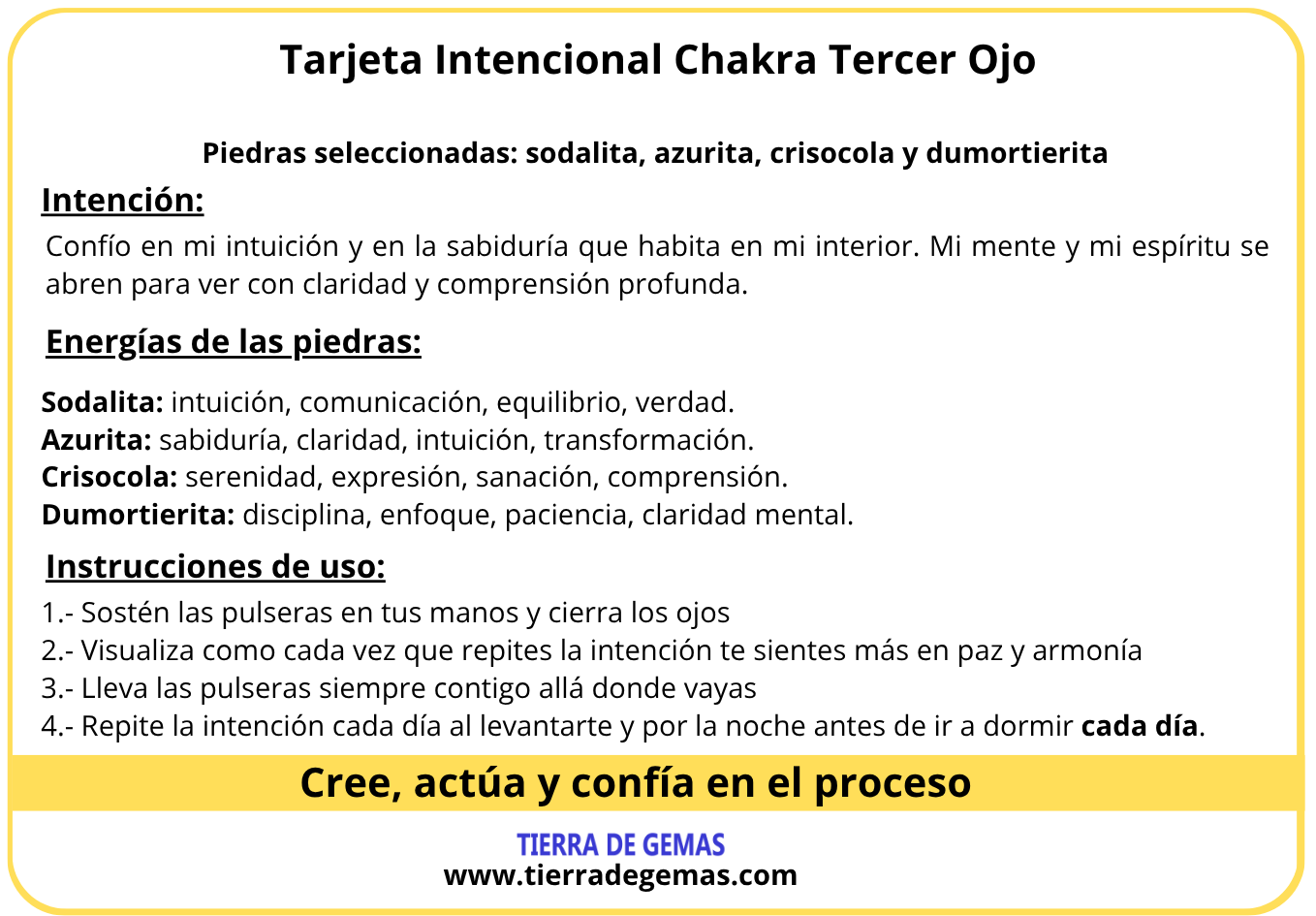 Tarjeta Intencional Chakra Tercer Ojo

Piedras seleccionadas: sodalita, azurita, crisocola y dumortierita

Intención:

Confío en mi intuición y en la sabiduría que habita en mi interior. Mi mente y mi espíritu se abren para ver con claridad y comprensión profunda.

Energías de las piedras:

Sodalita: intuición, comunicación, equilibrio, verdad.
Azurita: sabiduría, claridad, intuición, transformación.
Crisocola: serenidad, expresión, sanación, comprensión.
Dumortierita: disciplina, enfoque, paciencia, claridad mental.

Instrucciones de uso:

1.- Sostén las pulseras en tus manos y cierra los ojos
2.- Visualiza como cada vez que repites la intención te sientes más en paz y armonía
3.- Lleva las pulseras siempre contigo allá donde vayas
4.- Repite la intención cada día al levantarte y por la noche antes de ir a dormir cada día.

Cree, actúa y confía en el proceso

TIERRA DE GEMAS
www.tierradegemas.com